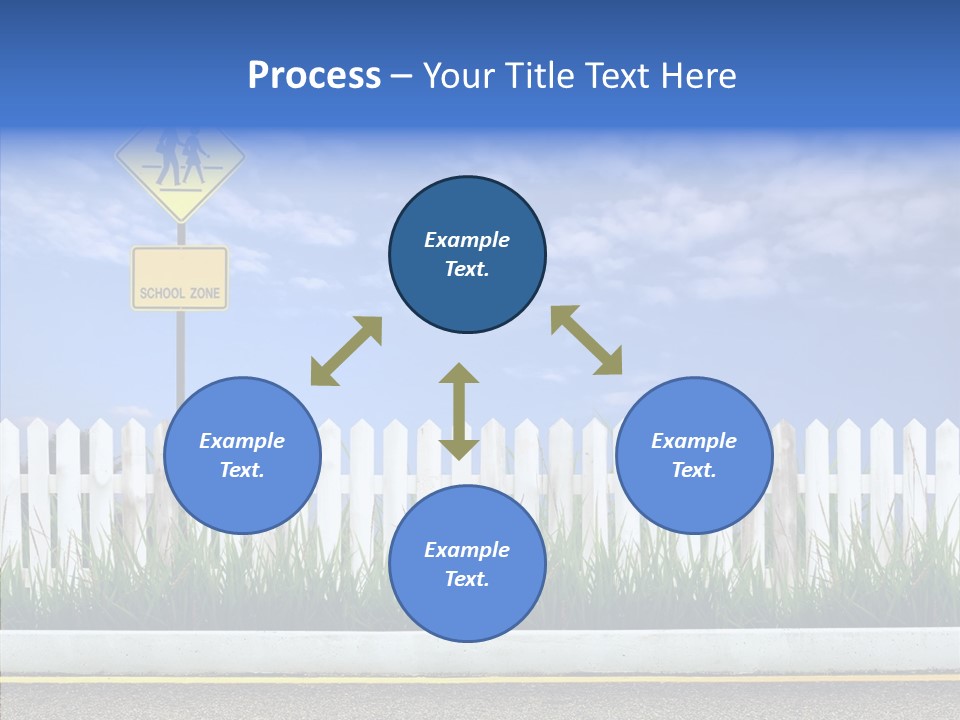 Process – Your Title Text Here

SCHOOL ZONE

Example Text.

Example Text.

Example Text.

Example Text.